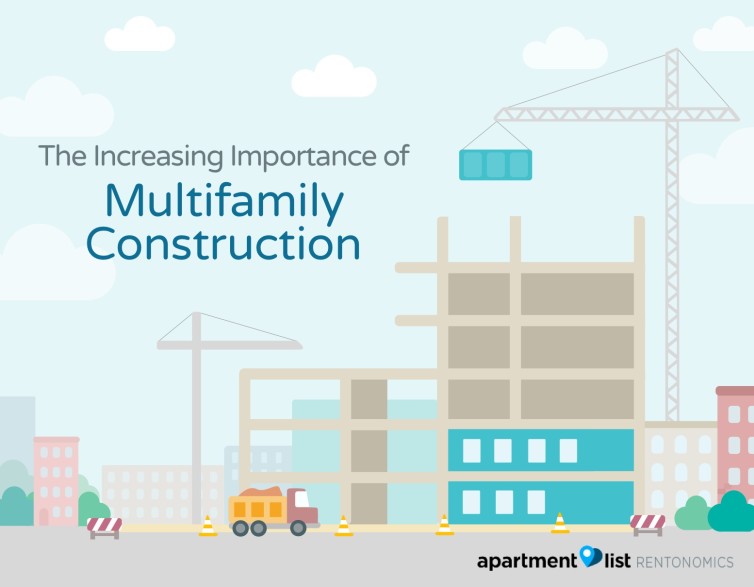 The Increasing Importance of
Multifamily Construction

apartment list RENTONOMICS